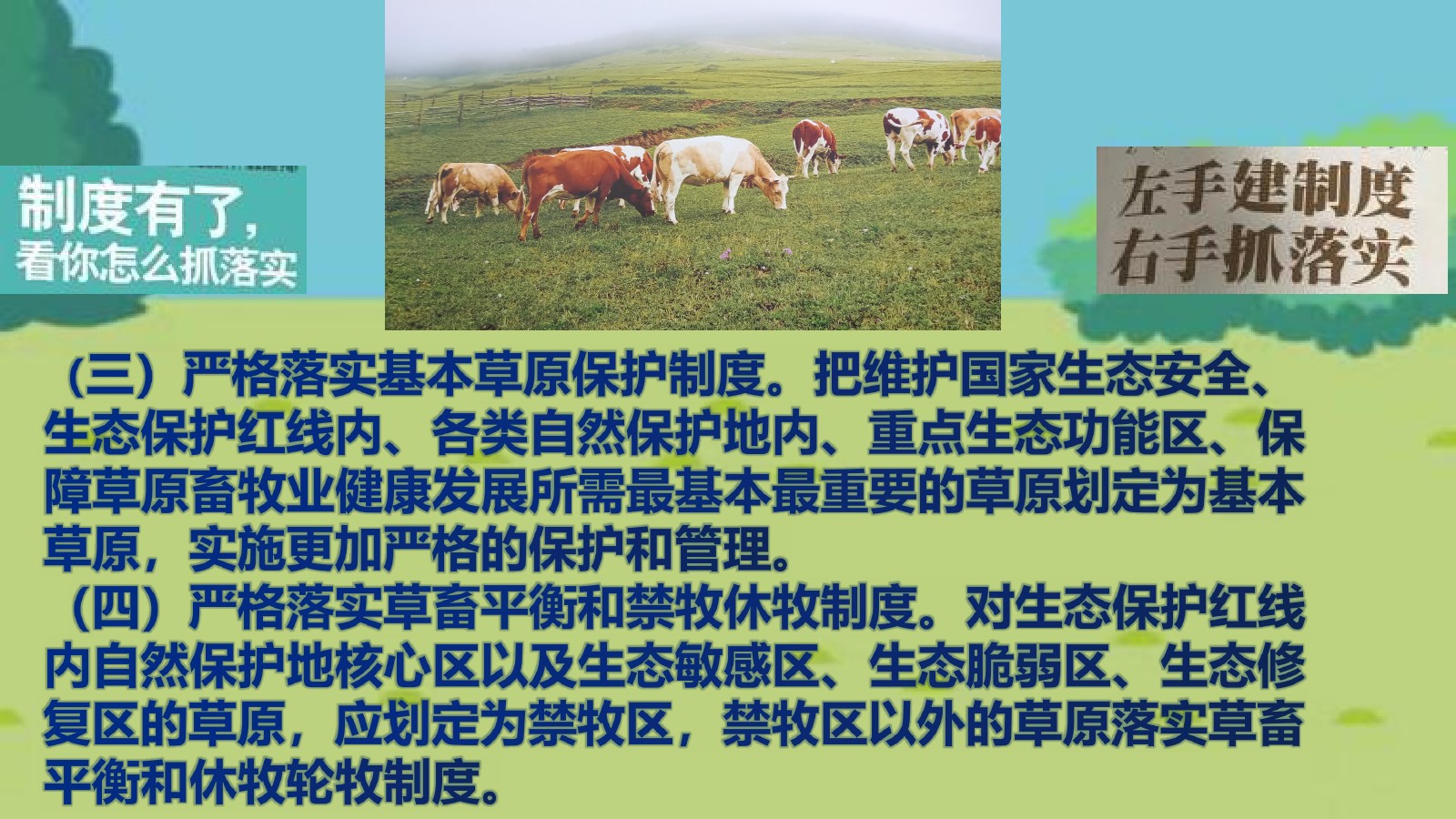 制度有了，
看你怎么抓落实

左手建制度
右手抓落实

（三）严格落实基本草原保护制度。把维护国家生态安全、生态保护红线内、各类自然保护地内、重点生态功能区、保障草原畜牧业健康发展所需最基本最重要的草原划定为基本草原，实施更加严格的保护和管理。

（四）严格落实草畜平衡和禁牧休牧制度。对生态保护红线内自然保护地核心区以及生态敏感区、生态脆弱区、生态修复区的草原，应划定为禁牧区，禁牧区以外的草原落实草畜平衡和休牧轮牧制度。